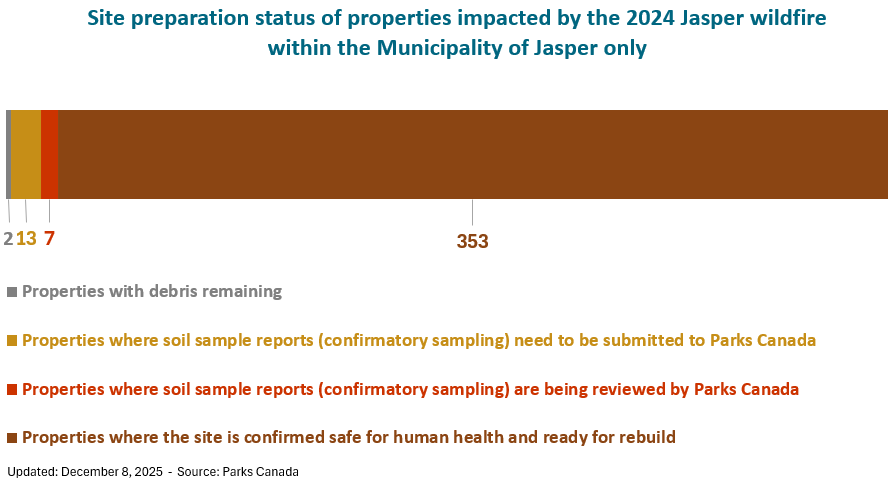 Site preparation status of properties impacted by the 2024 Jasper wildfire within the Municipality of Jasper only

2 13 7

353

Properties with debris remaining

Properties where soil sample reports (confirmatory sampling) need to be submitted to Parks Canada

Properties where soil sample reports (confirmatory sampling) are being reviewed by Parks Canada

Properties where the site is confirmed safe for human health and ready for rebuild

Updated: December 8, 2025 - Source: Parks Canada